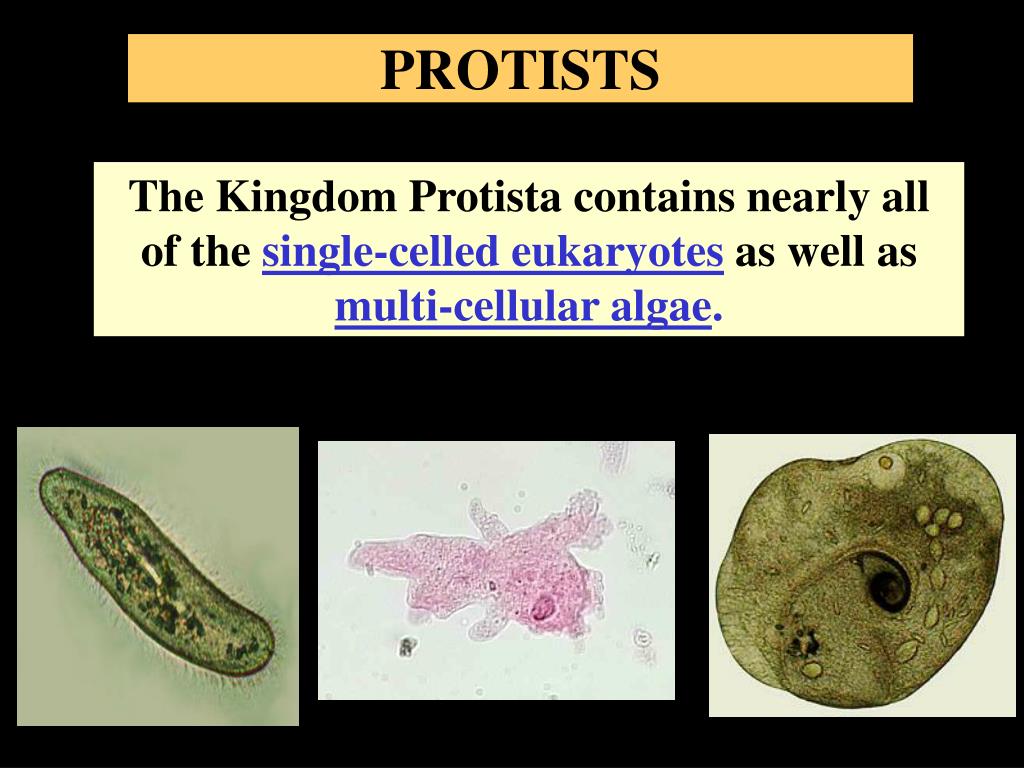 PROTISTS

The Kingdom Protista contains nearly all of the single-celled eukaryotes as well as multi-cellular algae.